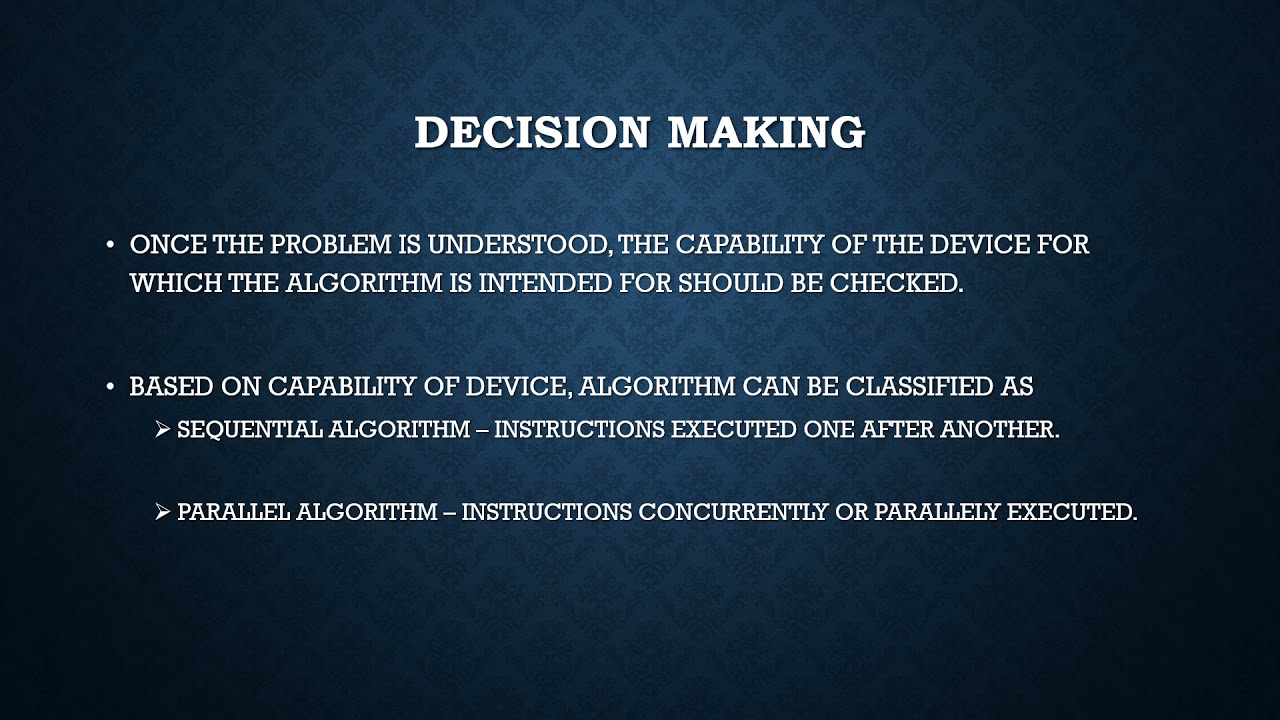 DECISION MAKING

• ONCE THE PROBLEM IS UNDERSTOOD, THE CAPABILITY OF THE DEVICE FOR WHICH THE ALGORITHM IS INTENDED FOR SHOULD BE CHECKED.

• BASED ON CAPABILITY OF DEVICE, ALGORITHM CAN BE CLASSIFIED AS
➢ SEQUENTIAL ALGORITHM – INSTRUCTIONS EXECUTED ONE AFTER ANOTHER.

➢ PARALLEL ALGORITHM – INSTRUCTIONS CONCURRENTLY OR PARALLELY EXECUTED.